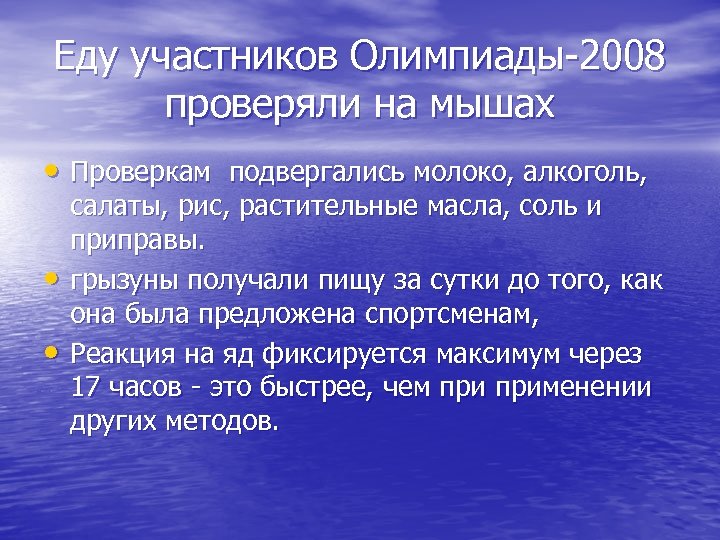 Еду участников Олимпиады-2008 проверяли на мышах

• Проверкам подвергались молоко, алкоголь, салаты, рис, растительные масла, соль и приправы.
• грызуны получали пищу за сутки до того, как она была предложена спортсменам,
• Реакция на яд фиксируется максимум через 17 часов - это быстрее, чем при применении других методов.